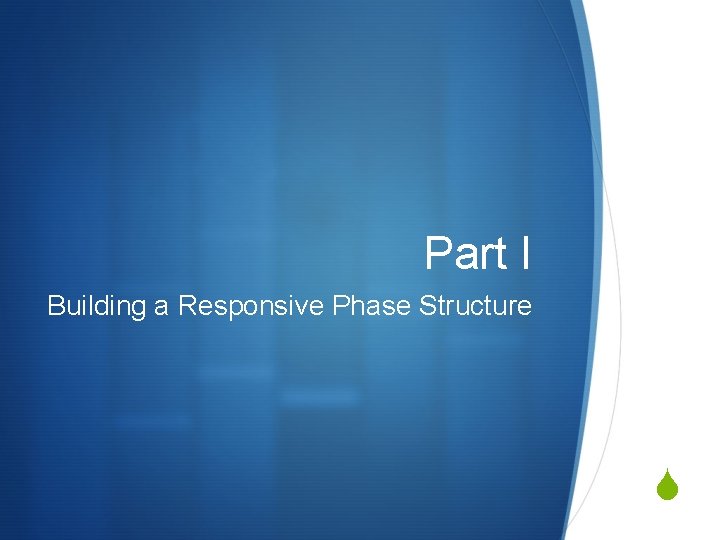 Part I

Building a Responsive Phase Structure